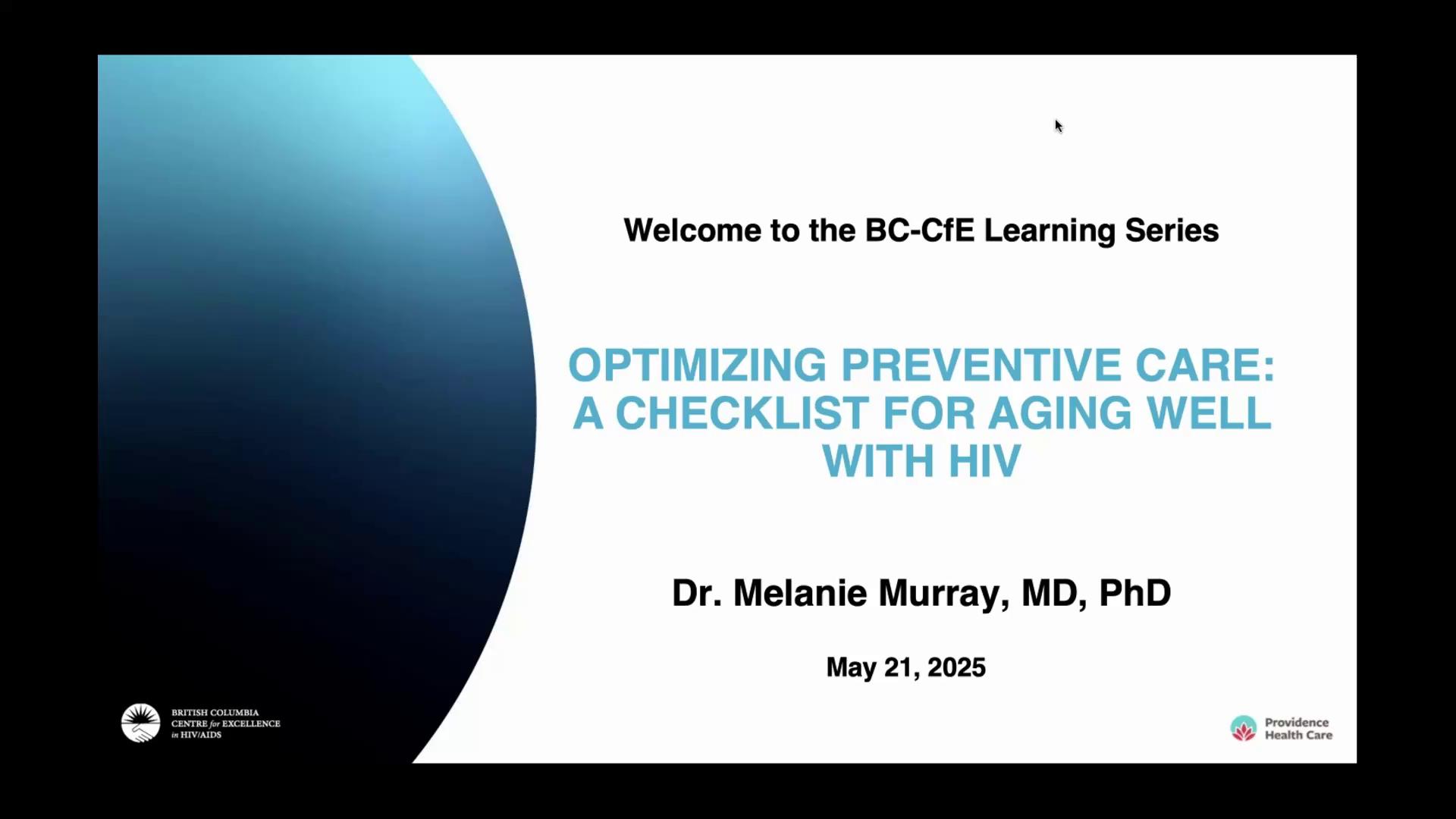 Welcome to the BC-CfE Learning Series

OPTIMIZING PREVENTIVE CARE: A CHECKLIST FOR AGING WELL WITH HIV

Dr. Melanie Murray, MD, PhD

May 21, 2025

BRITISH COLUMBIA CENTRE for EXCELLENCE in HIV/AIDS

Providence Health Care